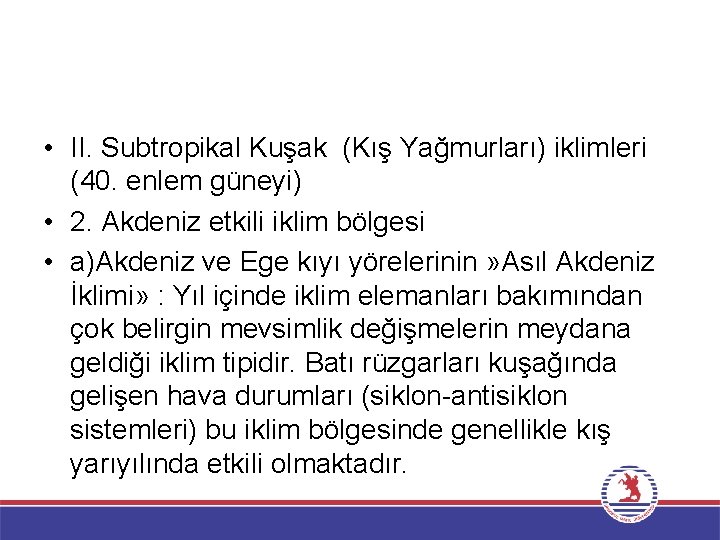 • II. Subtropikal Kuşak (Kış Yağmurları) iklimleri (40. enlem güneyi)

• 2. Akdeniz etkili iklim bölgesi

• a)Akdeniz ve Ege kıyı yörelerinin »Asıl Akdeniz İklimi» : Yıl içinde iklim elemanları bakımından çok belirgin mevsimlik değişmelerin meydana geldiği iklim tipidir. Batı rüzgarları kuşağında gelişen hava durumları (siklon-antisiklon sistemleri) bu iklim bölgesinde genellikle kış yarıyılında etkili olmaktadır.